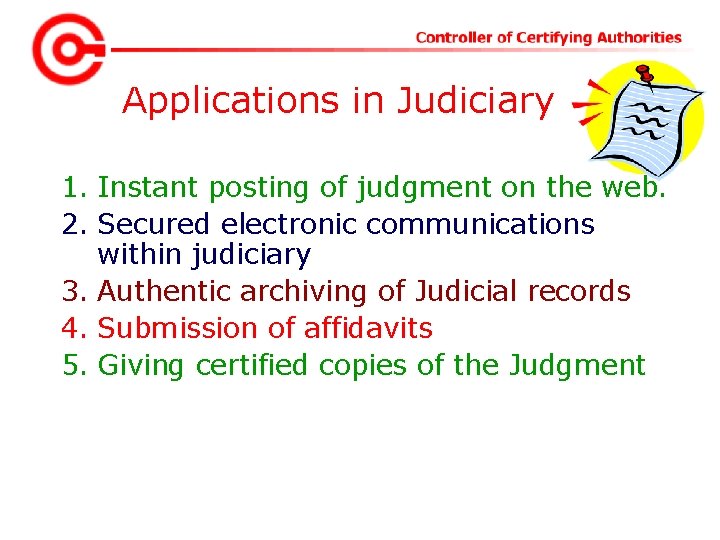 Controller of Certifying Authorities

Applications in Judiciary

1. Instant posting of judgment on the web.
2. Secured electronic communications within judiciary
3. Authentic archiving of Judicial records
4. Submission of affidavits
5. Giving certified copies of the Judgment